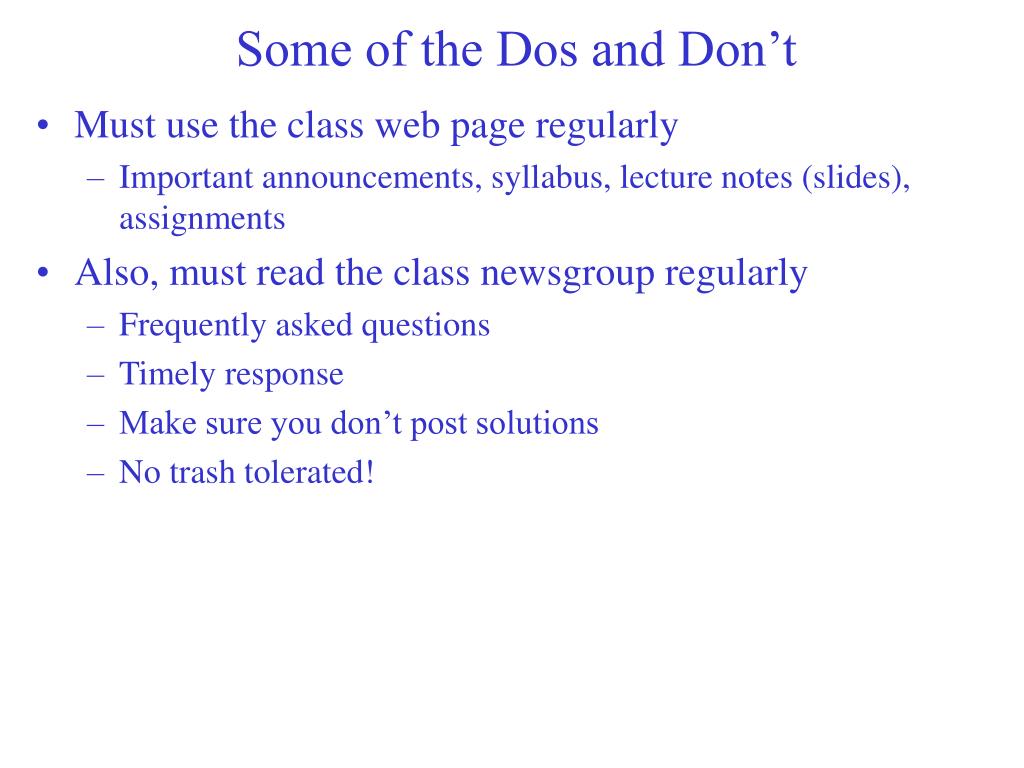 Some of the Dos and Don’t

• Must use the class web page regularly
– Important announcements, syllabus, lecture notes (slides), assignments
• Also, must read the class newsgroup regularly
– Frequently asked questions
– Timely response
– Make sure you don’t post solutions
– No trash tolerated!